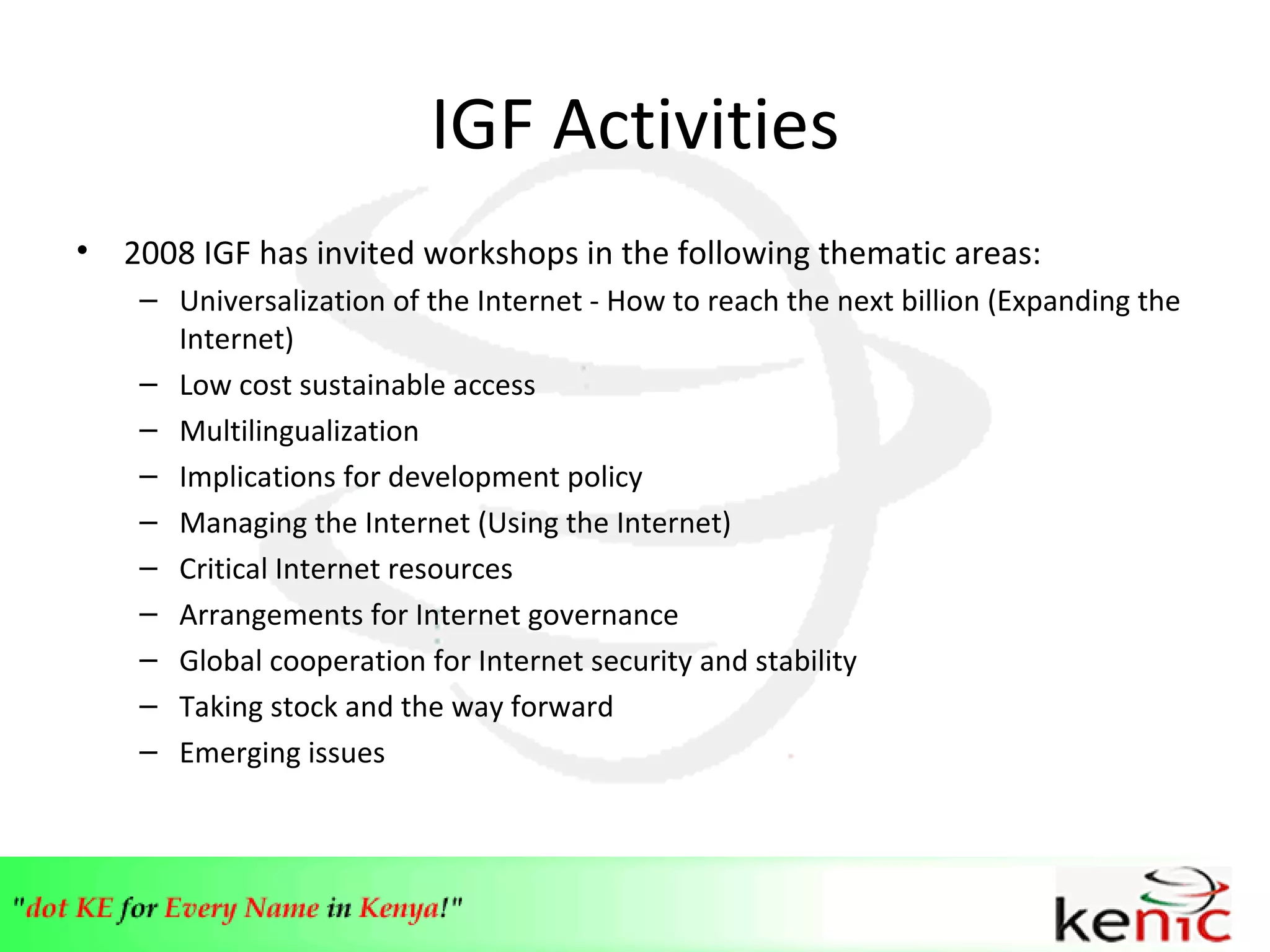 IGF Activities

• 2008 IGF has invited workshops in the following thematic areas:
– Universalization of the Internet - How to reach the next billion (Expanding the Internet)
– Low cost sustainable access
– Multilingualization
– Implications for development policy
– Managing the Internet (Using the Internet)
– Critical Internet resources
– Arrangements for Internet governance
– Global cooperation for Internet security and stability
– Taking stock and the way forward
– Emerging issues

"dot KE for Every Name in Kenya!"

kenic